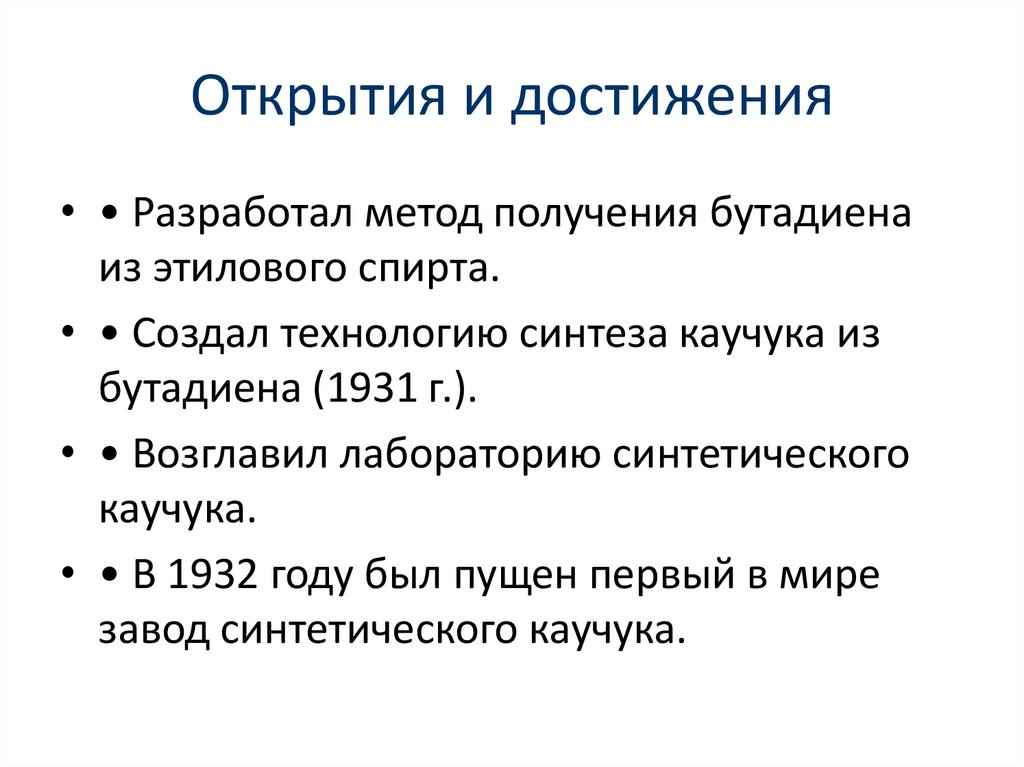 Открытия и достижения

• • Разработал метод получения бутадиена из этилового спирта.

• • Создал технологию синтеза каучука из бутадиена (1931 г.).

• • Возглавил лабораторию синтетического каучука.

• • В 1932 году был пущен первый в мире завод синтетического каучука.